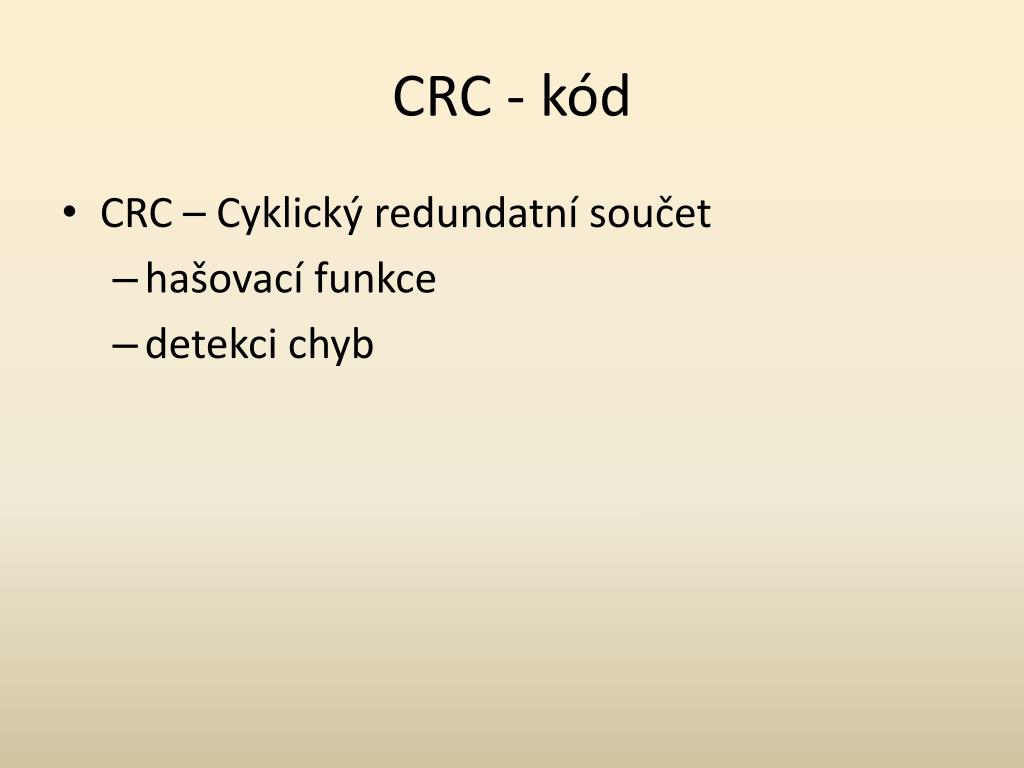 CRC - kód

• CRC – Cyklický redundatní součet
  – hašovací funkce
  – detekci chyb